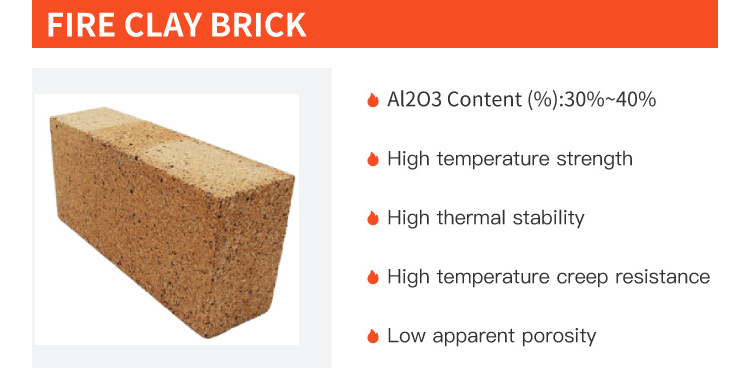 FIRE CLAY BRICK

Al2O3 Content (%):30%~40%

High temperature strength

High thermal stability

High temperature creep resistance

Low apparent porosity